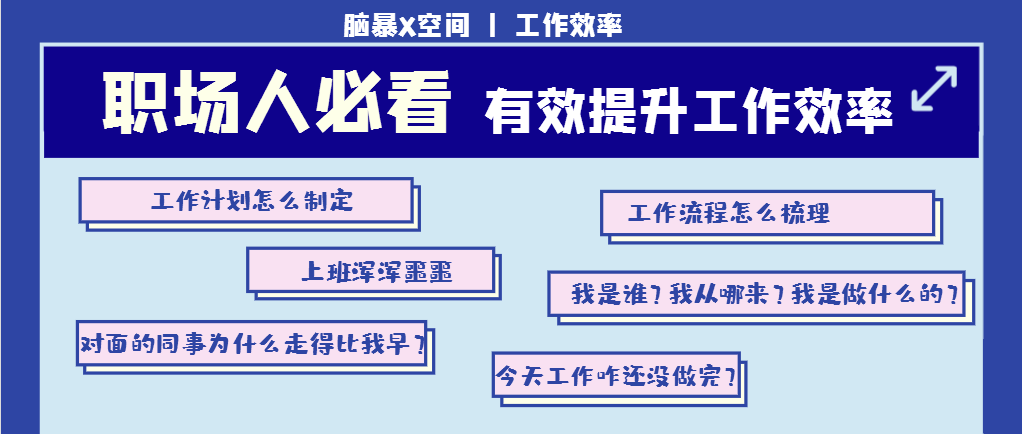 脑暴X空间 | 工作效率

职场人必看 有效提升工作效率

工作计划怎么制定

工作流程怎么梳理

上班浑浑噩噩

我是谁？我从哪来？我是做什么的？

对面的同事为什么走得比我早？

今天工作咋还没做完？